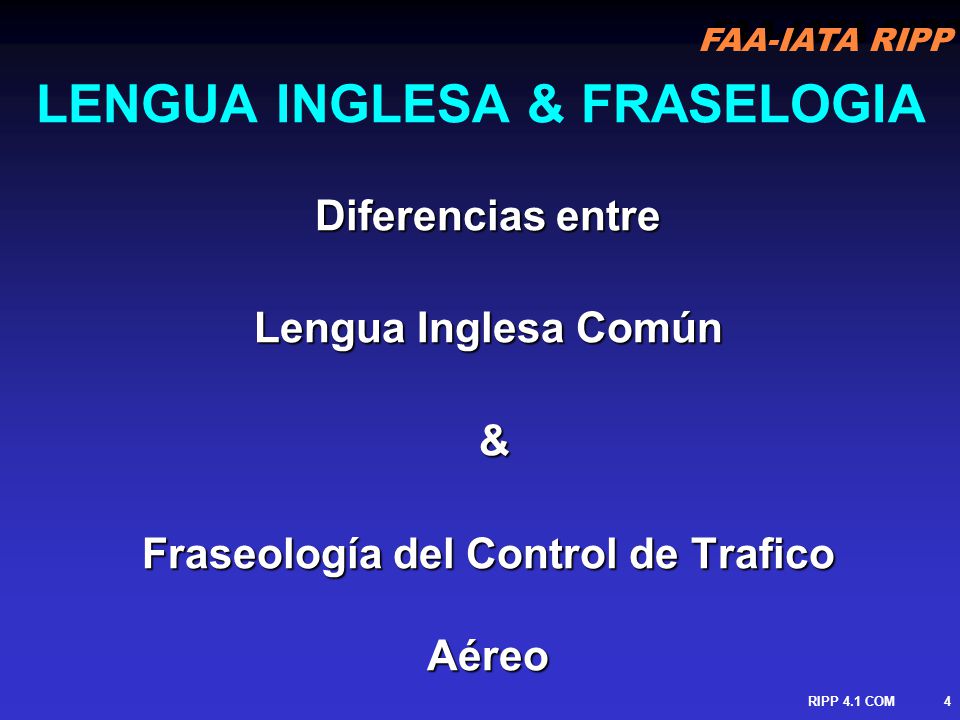 FAA-IATA RIPP

LENGUA INGLESA & FRASELOGIA

Diferencias entre

Lengua Inglesa Común

&

Fraseología del Control de Trafico

Aéreo

RIPP 4.1 COM 4